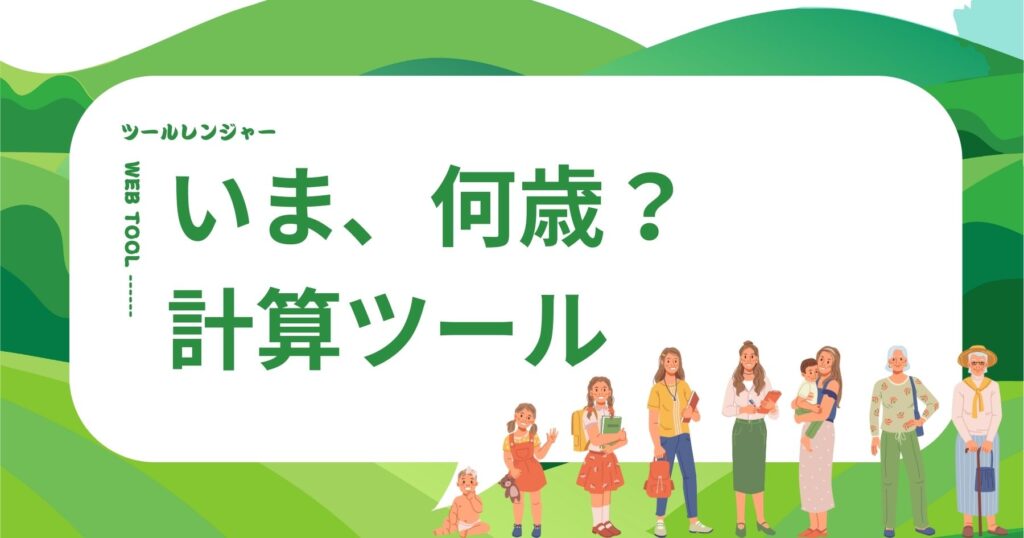 ツールレンジャー

WEB TOOL ......

いま、何歳？
計算ツール